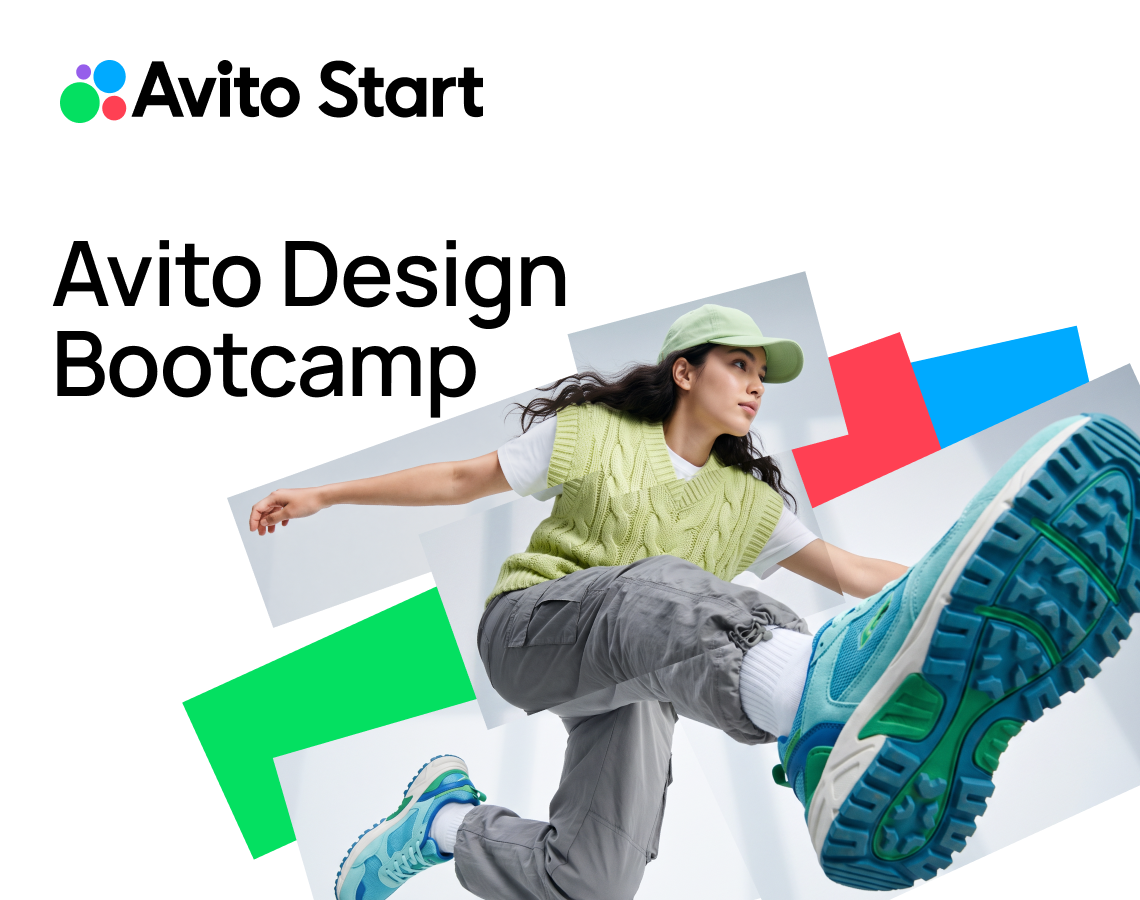 Avito Start

Avito Design Bootcamp